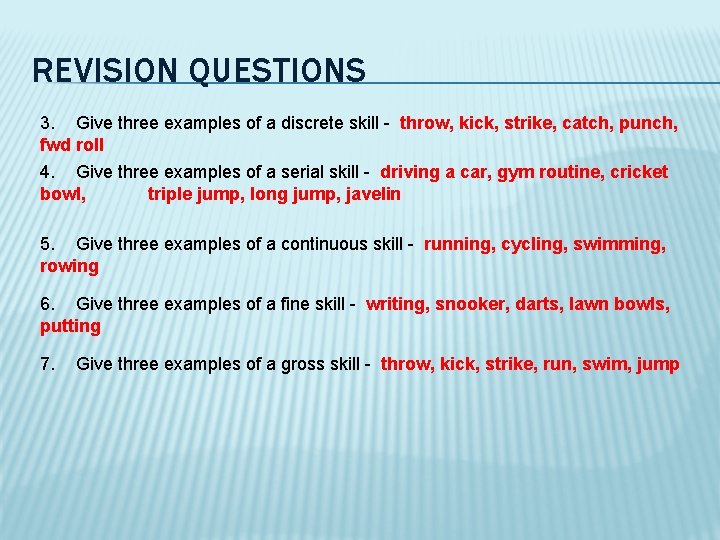 REVISION QUESTIONS

3. Give three examples of a discrete skill - throw, kick, strike, catch, punch, fwd roll

4. Give three examples of a serial skill - driving a car, gym routine, cricket bowl, triple jump, long jump, javelin

5. Give three examples of a continuous skill - running, cycling, swimming, rowing

6. Give three examples of a fine skill - writing, snooker, darts, lawn bowls, putting

7. Give three examples of a gross skill - throw, kick, strike, run, swim, jump